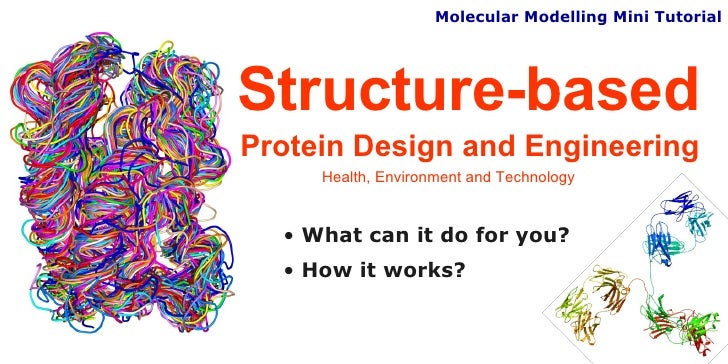 Molecular Modelling Mini Tutorial

Structure-based

Protein Design and Engineering

Health, Environment and Technology

• What can it do for you?
• How it works?